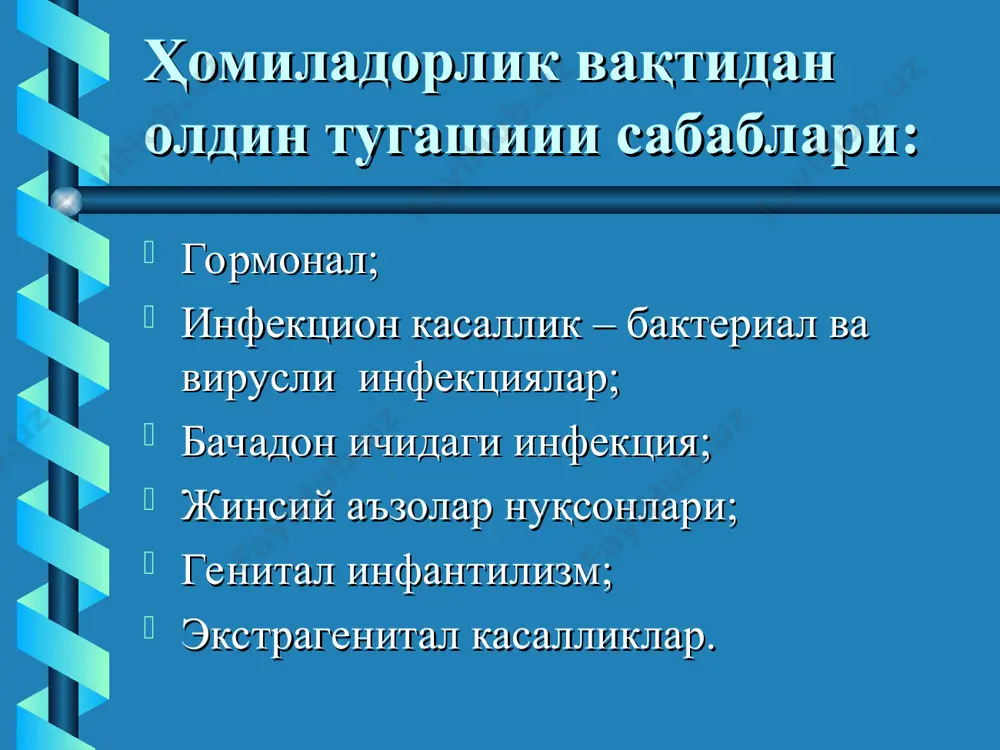 Ҳомиладорлик вақтидан олдин тугашиии сабаблари:

Гормонал;
Инфекцион касаллик – бактериал ва вирусли инфекциялар;
Бачадон ичидаги инфекция;
Жинсий аъзолар нуқсонлари;
Генитал инфантилизм;
Экстрагенитал касалликлар.